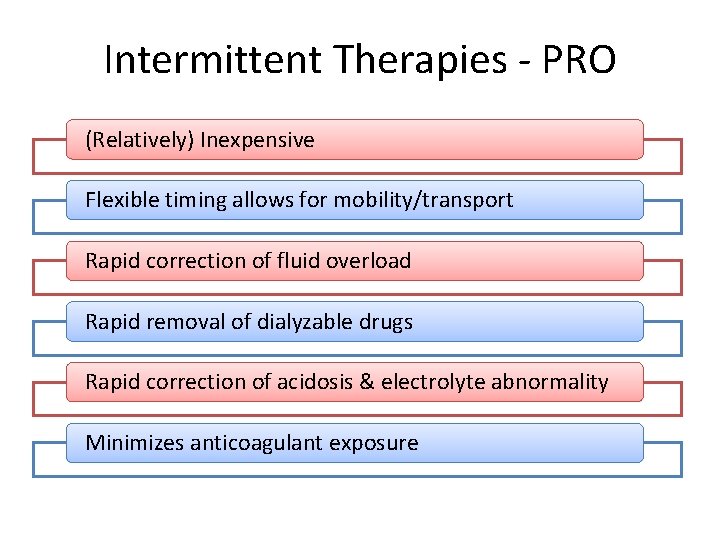 Intermittent Therapies - PRO

(Relatively) Inexpensive

Flexible timing allows for mobility/transport

Rapid correction of fluid overload

Rapid removal of dialyzable drugs

Rapid correction of acidosis & electrolyte abnormality

Minimizes anticoagulant exposure